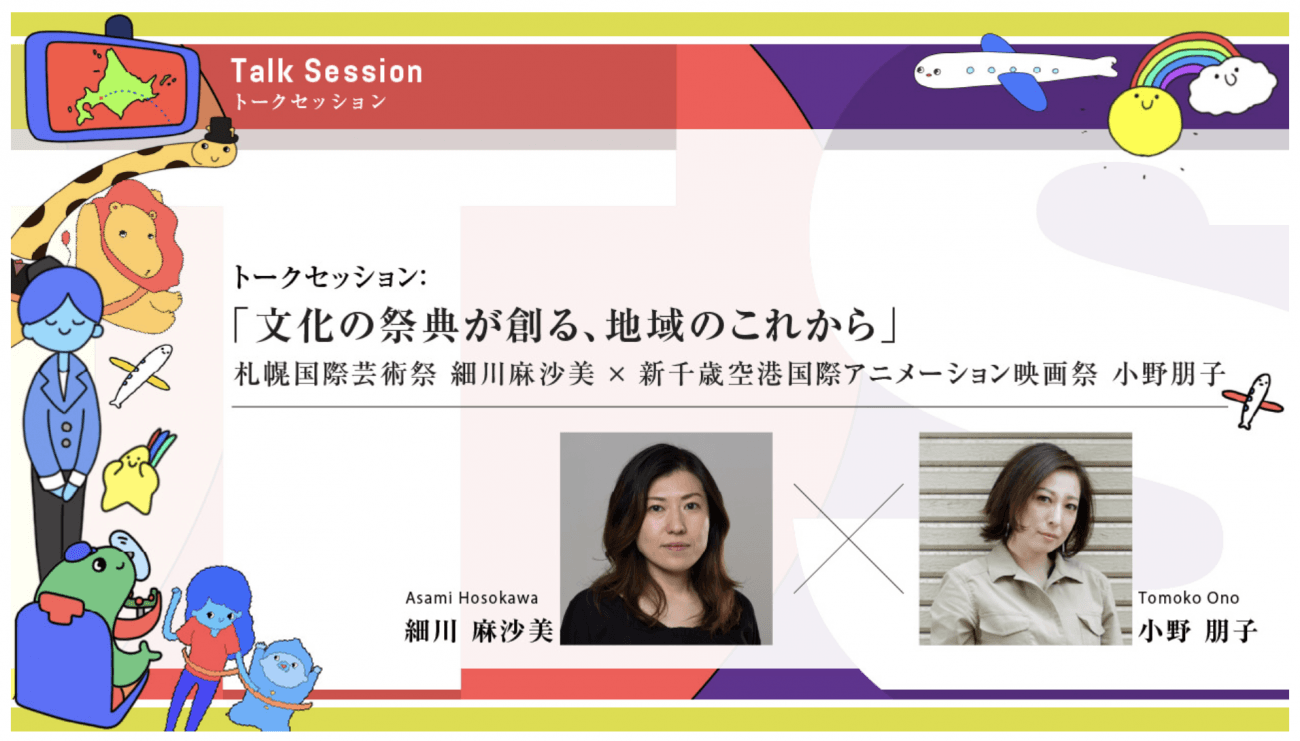 Talk Session
トークセッション

トークセッション:
「文化の祭典が創る、地域のこれから」
札幌国際芸術祭 細川麻沙美 × 新千歳空港国際アニメーション映画祭 小野朋子

Asami Hosokawa
細川 麻沙美

Tomoko Ono
小野 朋子